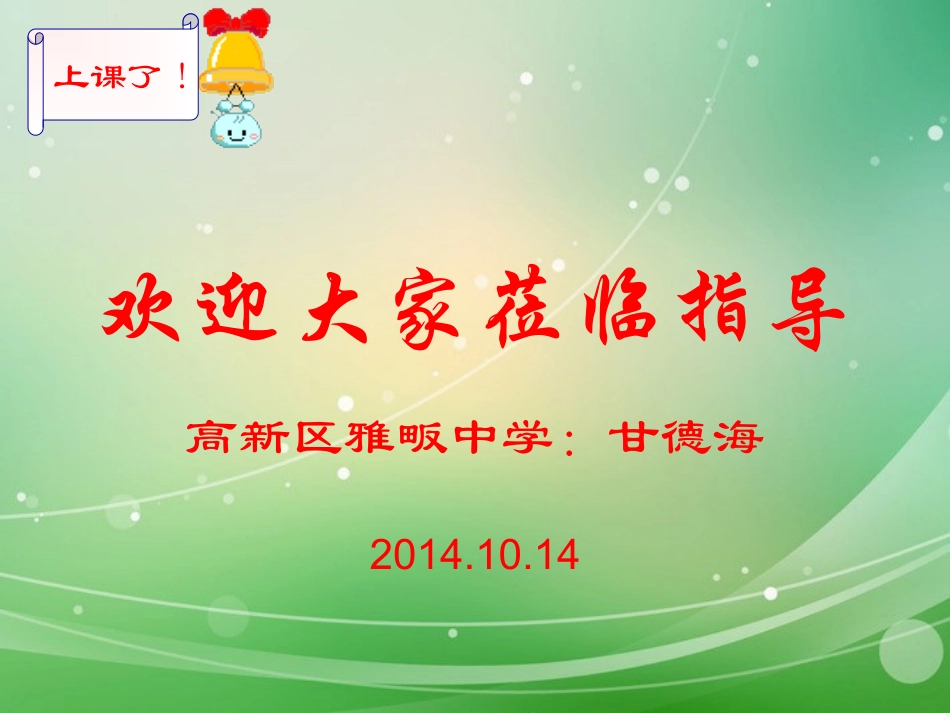 上课了！

欢迎大家莅临指导

高新区雅畈中学：甘德海

2014.10.14